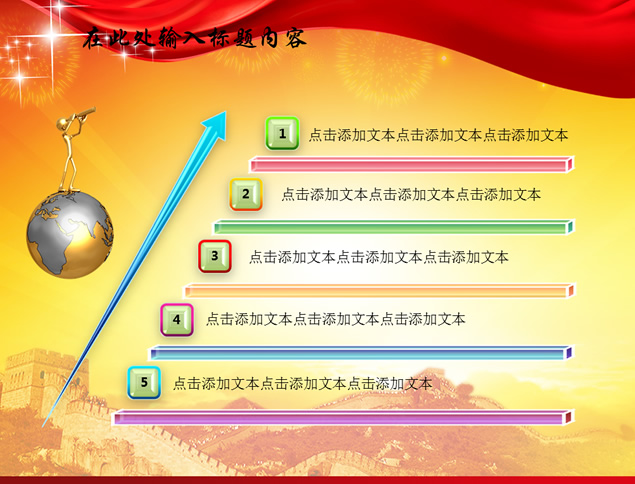 在此处输入标题内容

1 点击添加文本点击添加文本点击添加文本

2 点击添加文本点击添加文本点击添加文本

3 点击添加文本点击添加文本点击添加文本

4 点击添加文本点击添加文本点击添加文本

5 点击添加文本点击添加文本点击添加文本